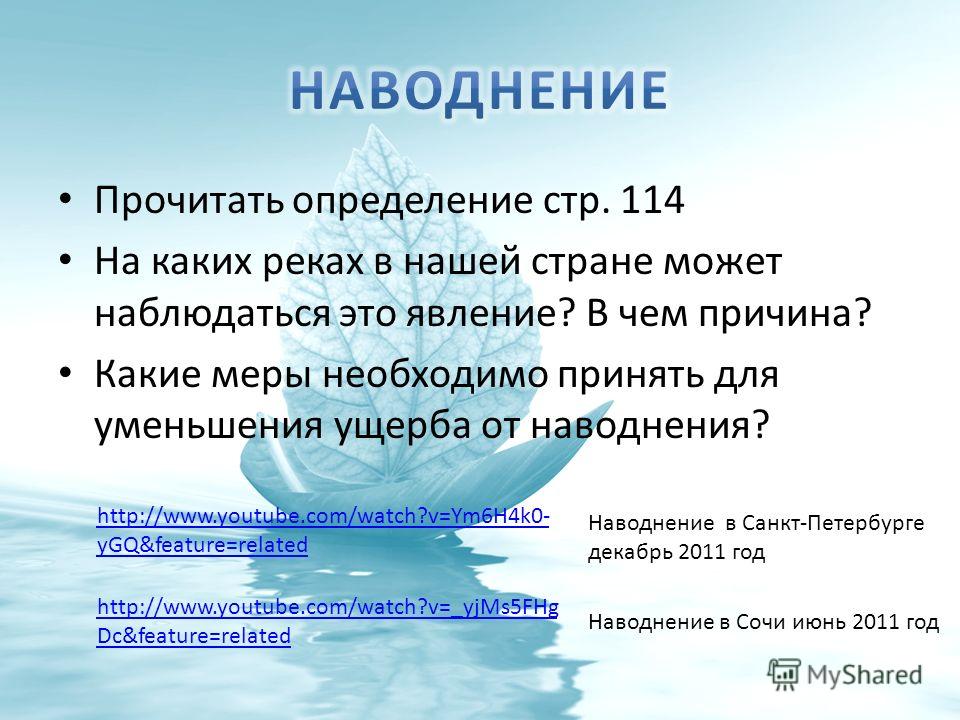 НАВОДНЕНИЕ

• Прочитать определение стр. 114
• На каких реках в нашей стране может наблюдаться это явление? В чем причина?
• Какие меры необходимо принять для уменьшения ущерба от наводнения?

http://www.youtube.com/watch?v=Ym6H4k0-yGQ&feature=related

Наводнение в Санкт-Петербурге декабрь 2011 год

http://www.youtube.com/watch?v=_yjMs5FHgDc&feature=related

Наводнение в Сочи июнь 2011 год

MyShared